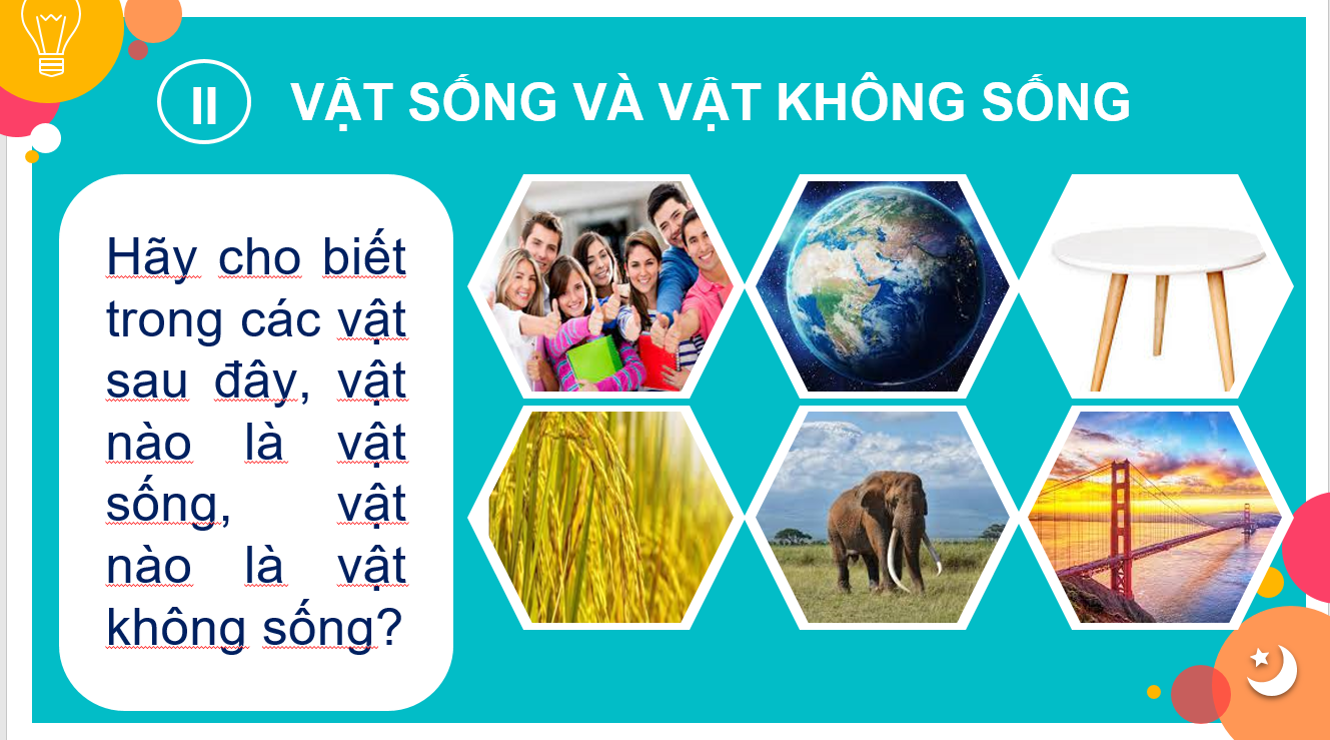 II VẬT SỐNG VÀ VẬT KHÔNG SỐNG

Hãy cho biết trong các vật sau đây, vật nào là vật sống, vật nào là vật không sống?